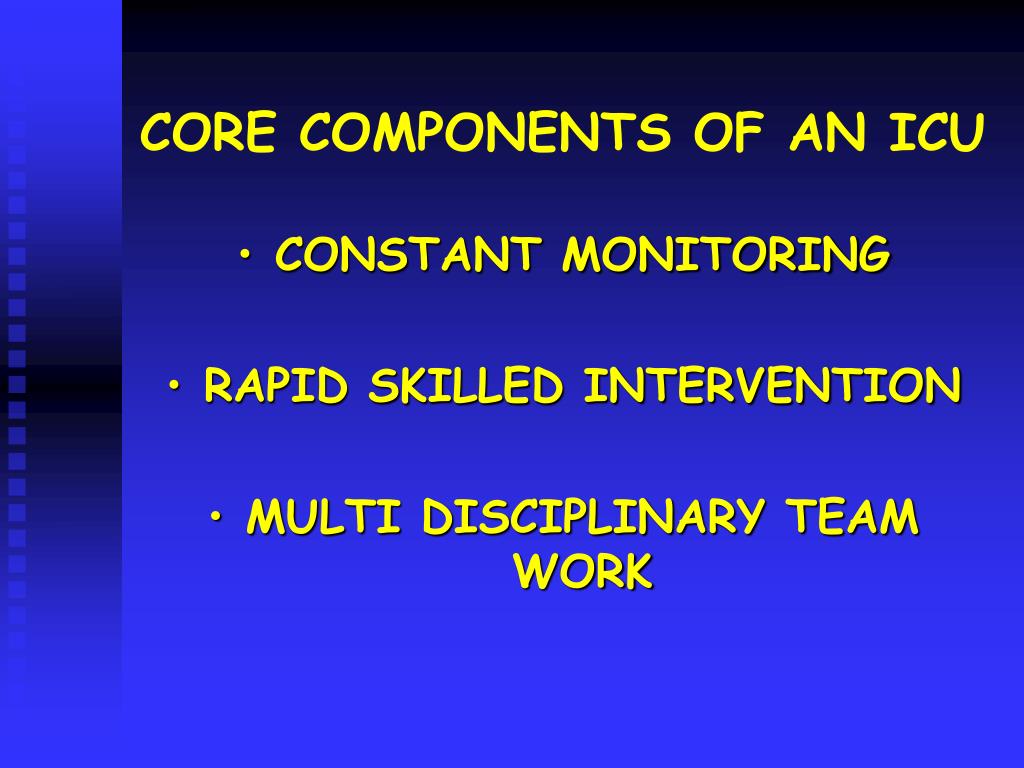 CORE COMPONENTS OF AN ICU

• CONSTANT MONITORING

• RAPID SKILLED INTERVENTION

• MULTI DISCIPLINARY TEAM WORK